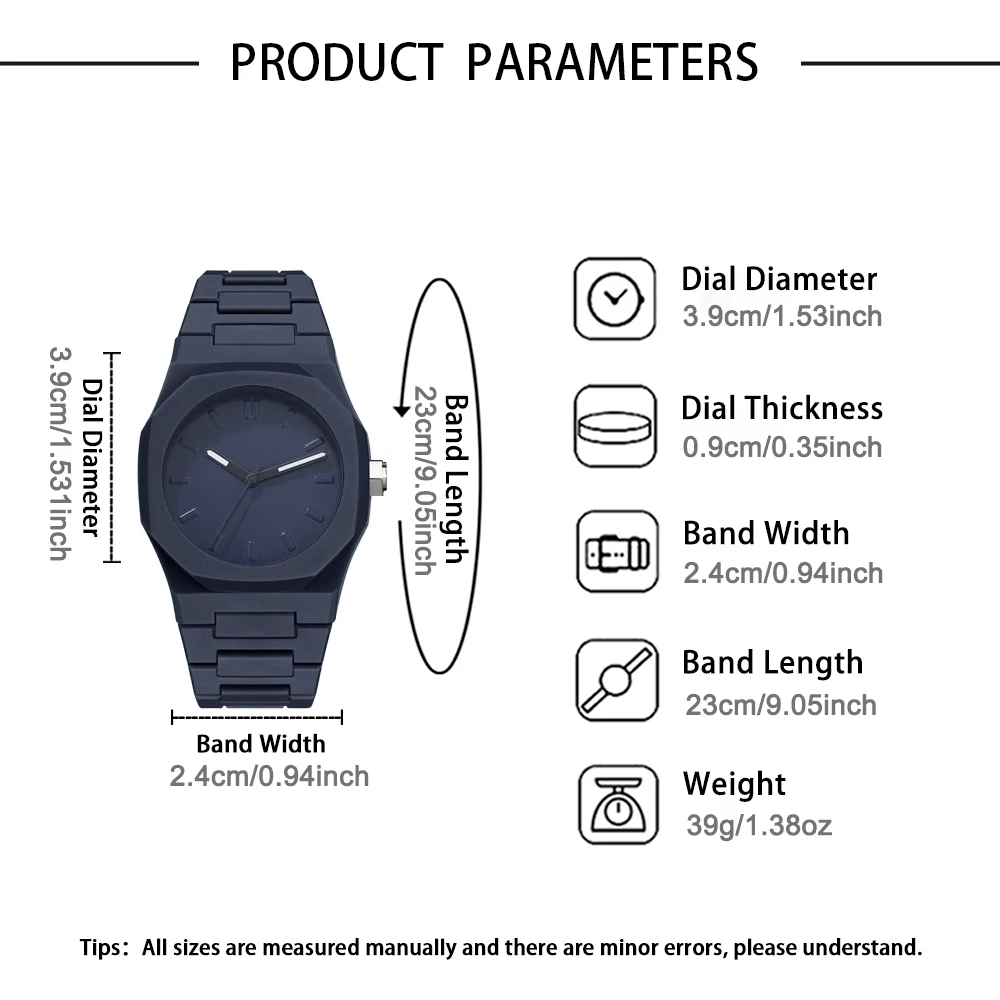 PRODUCT PARAMETERS

Dial Diameter
3.9cm/1.531inch

Band Length
23cm/9.05inch

Band Width
2.4cm/0.94inch

Dial Diameter
3.9cm/1.53inch

Dial Thickness
0.9cm/0.35inch

Band Width
2.4cm/0.94inch

Band Length
23cm/9.05inch

Weight
39g/1.38oz

Tips: All sizes are measured manually and there are minor errors, please understand.